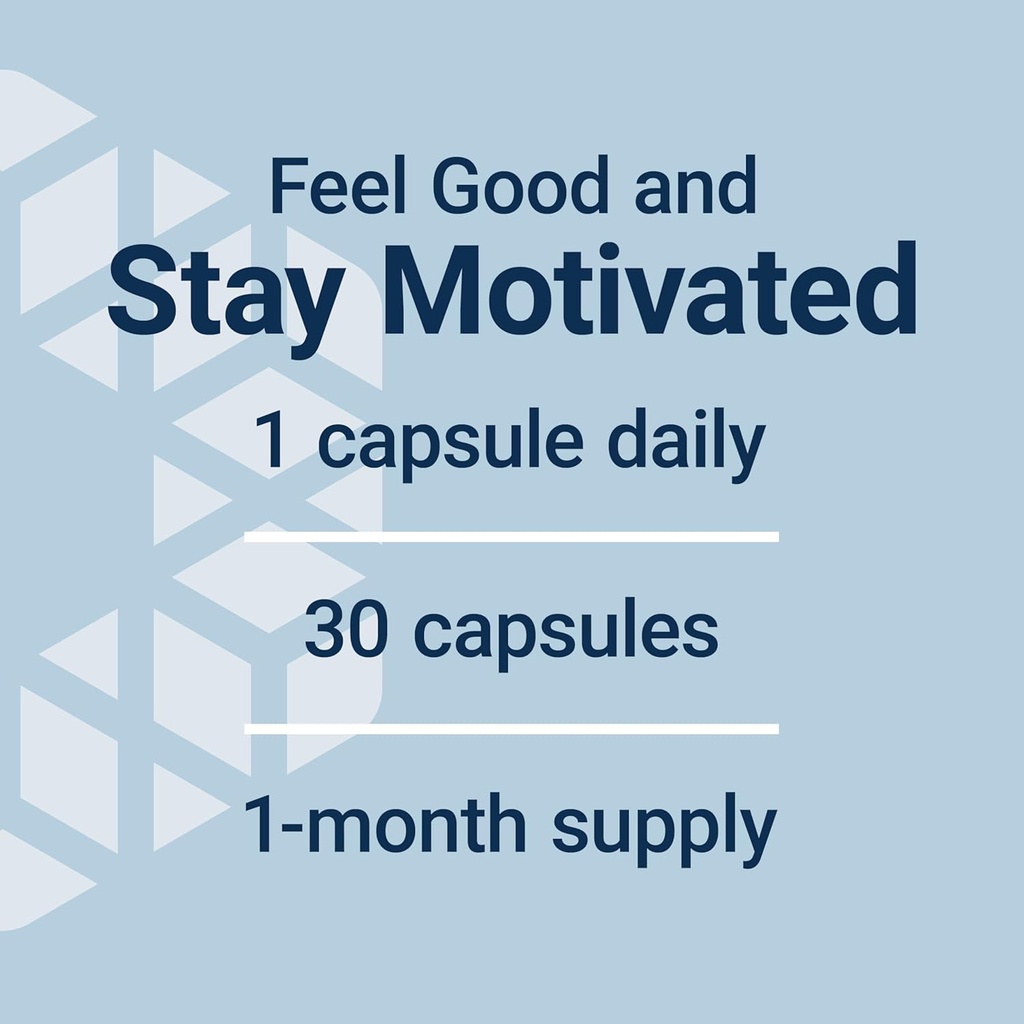 Feel Good and
Stay Motivated

1 capsule daily

30 capsules

1-month supply